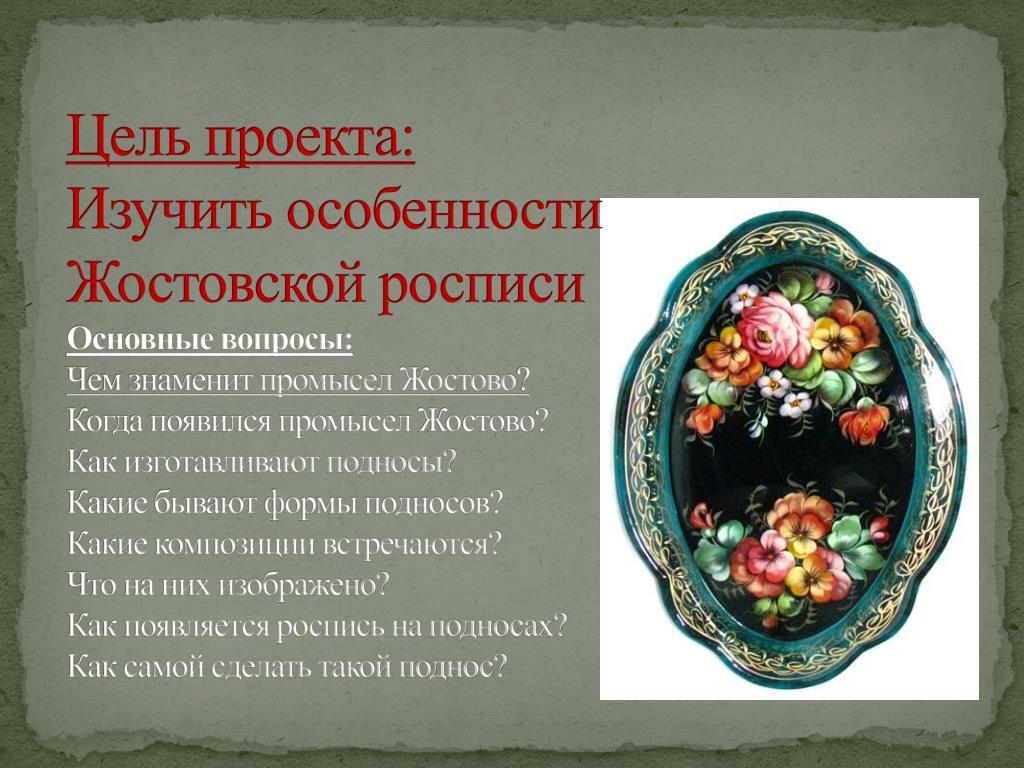 Цель проекта:
Изучить особенности Жостовской росписи

Основные вопросы:
Чем знаменит промысел Жостово?
Когда появился промысел Жостово?
Как изготавливают подносы?
Какие бывают формы подносов?
Какие композиции встречаются?
Что на них изображено?
Как появляется роспись на подносах?
Как самой сделать такой поднос?